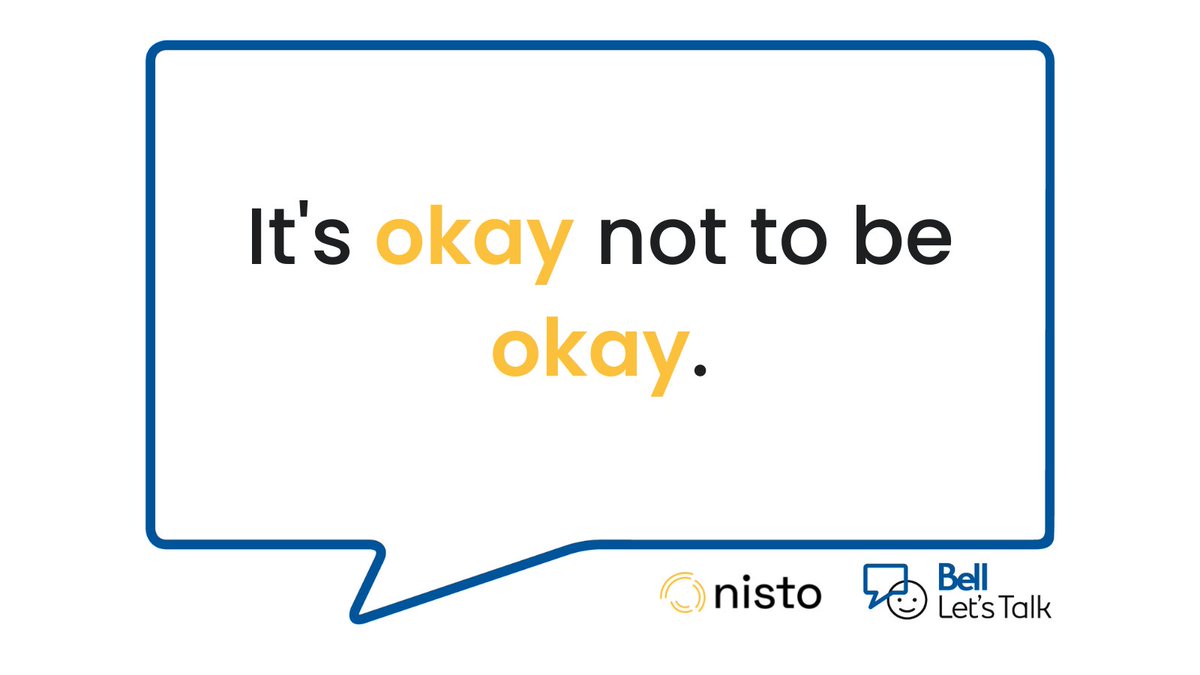 It's okay not to be okay.

nisto

Bell
Let's Talk